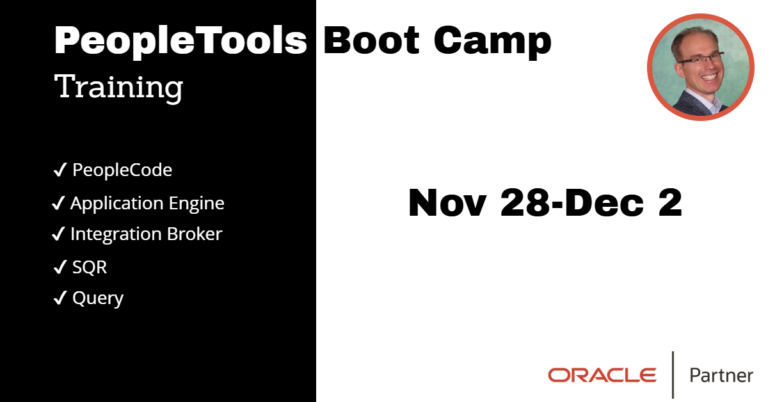 PeopleTools Boot Camp
Training

✓ PeopleCode
✓ Application Engine
✓ Integration Broker
✓ SQR
✓ Query

Nov 28-Dec 2

ORACLE | Partner